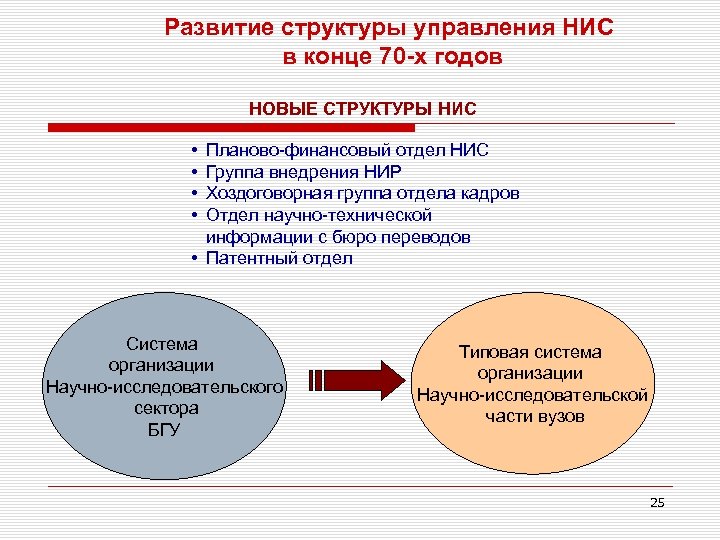 Развитие структуры управления НИС в конце 70-х годов

НОВЫЕ СТРУКТУРЫ НИС

• Планово-финансовый отдел НИС
• Группа внедрения НИР
• Хоздоговорная группа отдела кадров
• Отдел научно-технической информации с бюро переводов
• Патентный отдел

Система организации Научно-исследовательского сектора БГУ

Типовая система организации Научно-исследовательской части вузов

25